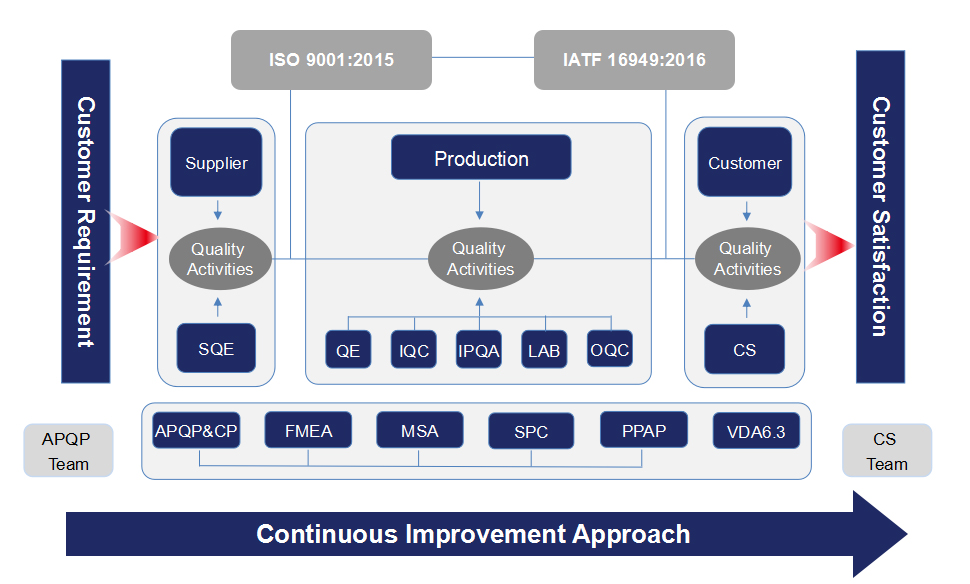 ISO 9001:2015

IATF 16949:2016

Customer Requirement

Supplier

Quality Activities

SQE

Production

Quality Activities

QE

IQC

IPQA

LAB

OQC

Customer

Quality Activities

CS

Customer Satisfaction

APQP Team

APQP&CP

FMEA

MSA

SPC

PPAP

VDA6.3

CS Team

Continuous Improvement Approach